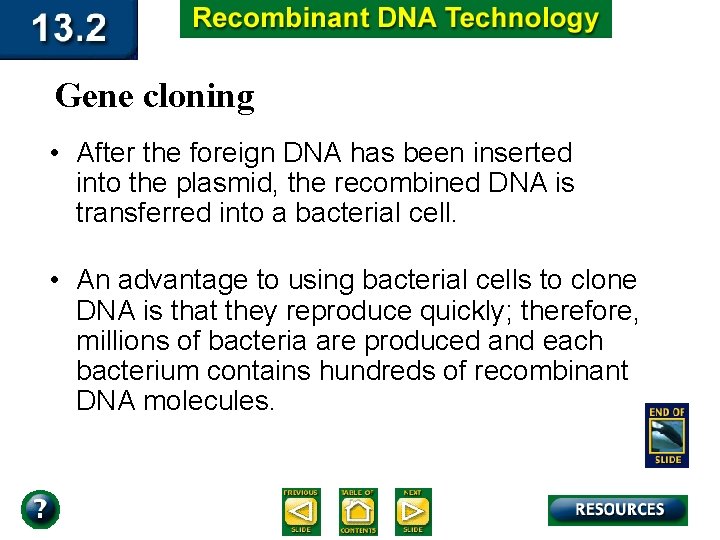 13.2

Recombinant DNA Technology

Gene cloning

• After the foreign DNA has been inserted into the plasmid, the recombined DNA is transferred into a bacterial cell.

• An advantage to using bacterial cells to clone DNA is that they reproduce quickly; therefore, millions of bacteria are produced and each bacterium contains hundreds of recombinant DNA molecules.

END OF SLIDE

?

PREVIOUS SLIDE

TABLE OF CONTENTS

NEXT SLIDE

RESOURCES